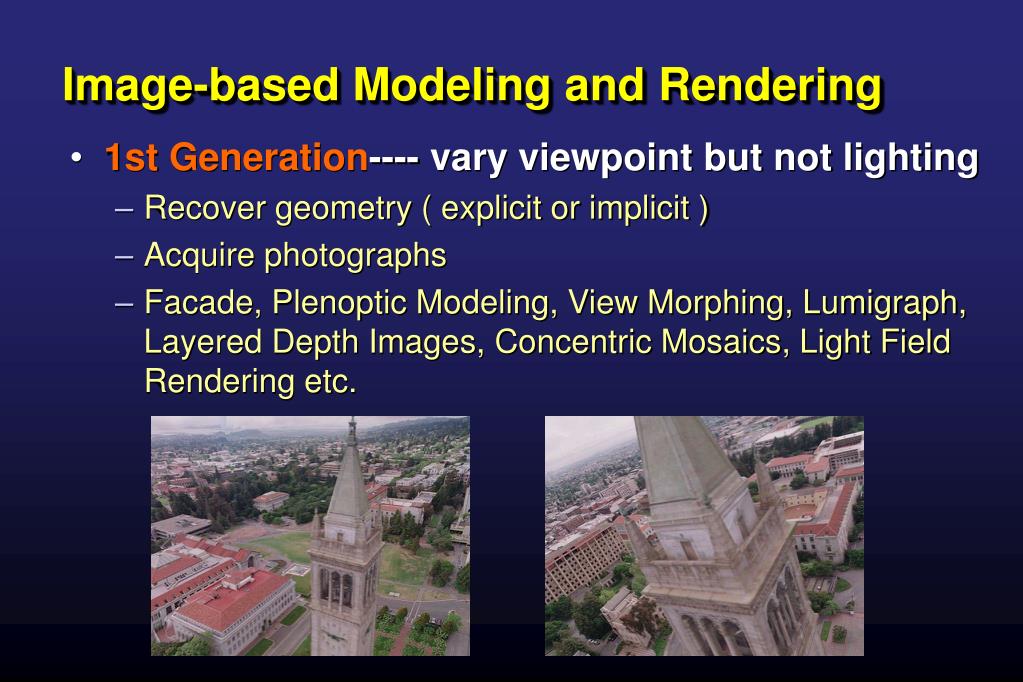 Image-based Modeling and Rendering

• 1st Generation---- vary viewpoint but not lighting
– Recover geometry ( explicit or implicit )
– Acquire photographs
– Facade, Plenoptic Modeling, View Morphing, Lumigraph, Layered Depth Images, Concentric Mosaics, Light Field Rendering etc.